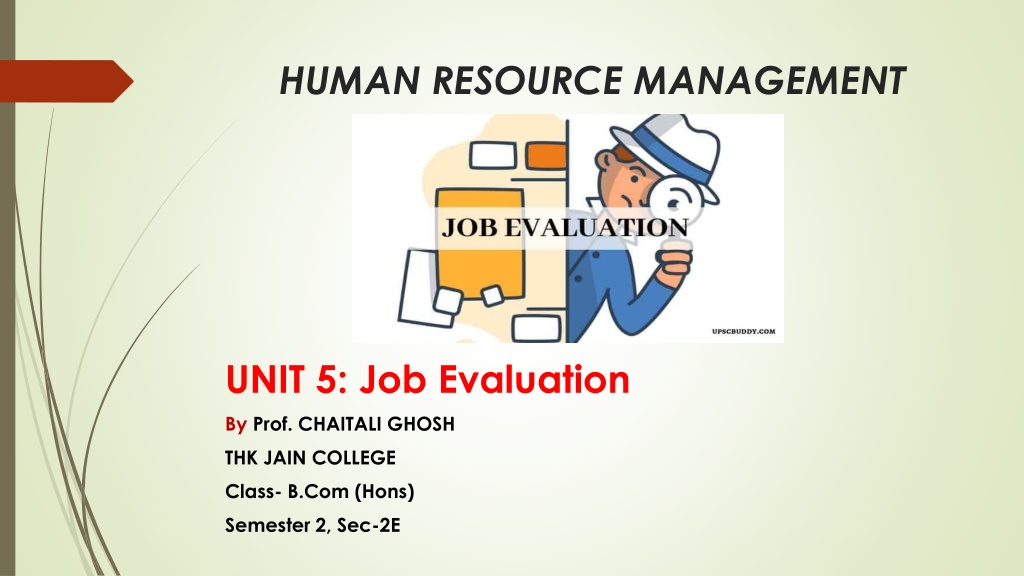 HUMAN RESOURCE MANAGEMENT

JOB EVALUATION

UPSCBUDDY.COM

UNIT 5: Job Evaluation

By Prof. CHAITALI GHOSH

THK JAIN COLLEGE

Class- B.Com (Hons)

Semester 2, Sec-2E